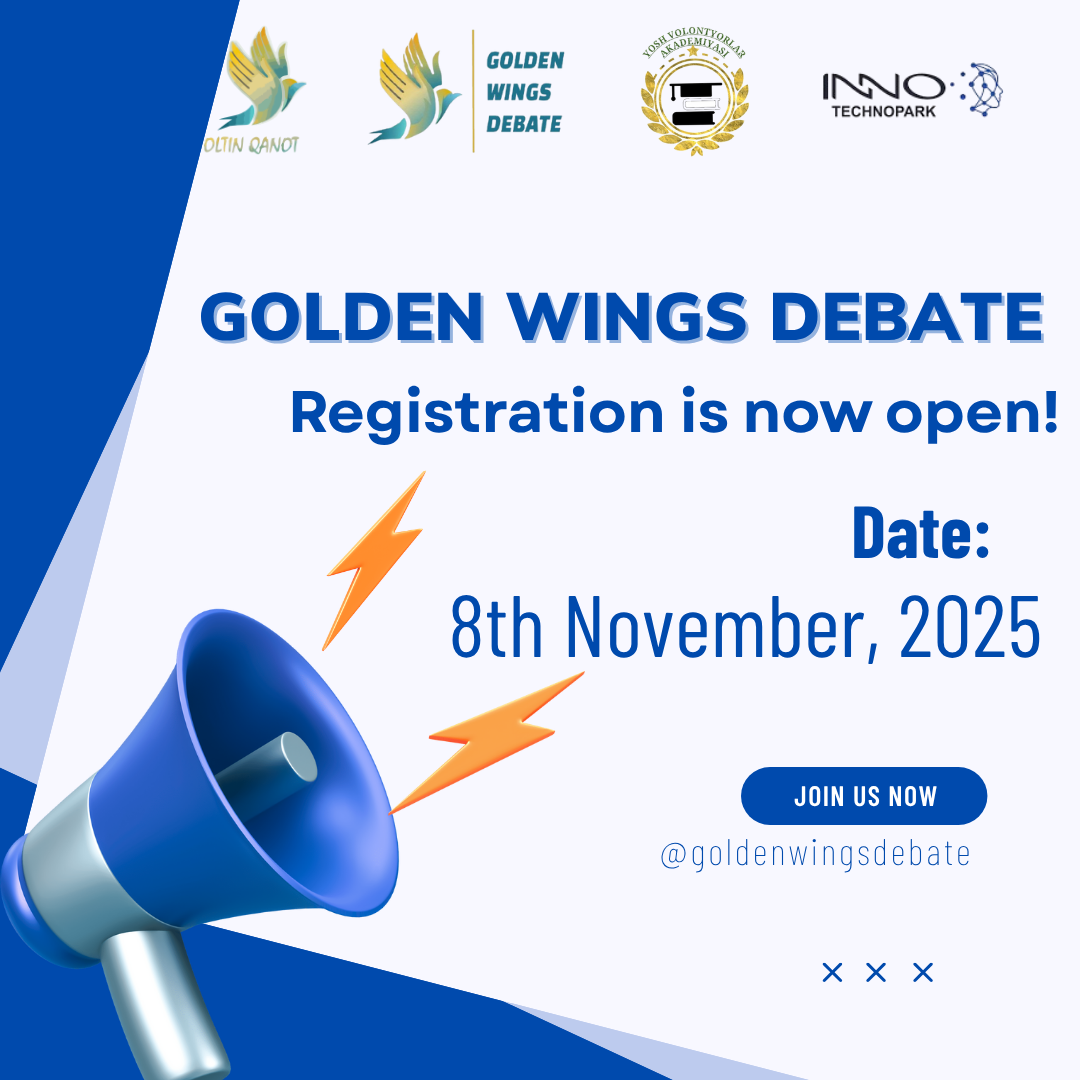 OLTIN QANOT

GOLDEN WINGS DEBATE

YOSH VOLONTYORLAR AKADEMIYASI

INNO TECHNOPARK

GOLDEN WINGS DEBATE

Registration is now open!

Date:

8th November, 2025

JOIN US NOW

@goldenwingsdebate

× × ×